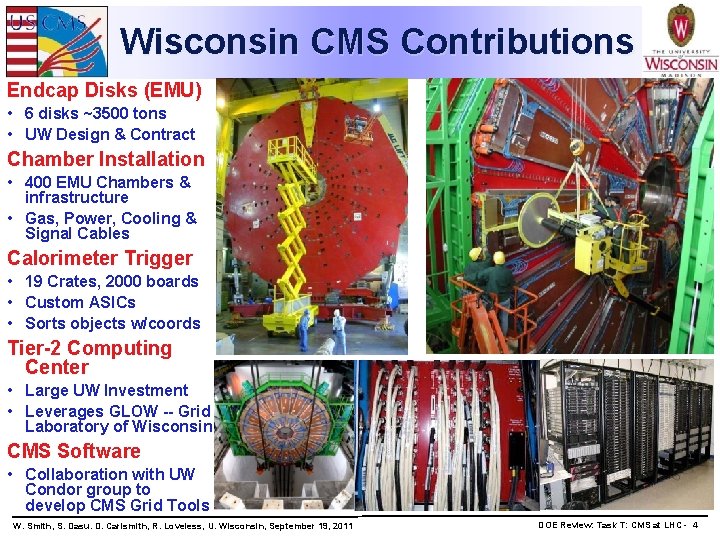 US CMS

Wisconsin CMS Contributions

THE UNIVERSITY OF WISCONSIN MADISON

Endcap Disks (EMU)
• 6 disks ~3500 tons
• UW Design & Contract

Chamber Installation
• 400 EMU Chambers & infrastructure
• Gas, Power, Cooling & Signal Cables

Calorimeter Trigger
• 19 Crates, 2000 boards
• Custom ASICs
• Sorts objects w/coords

Tier-2 Computing Center
• Large UW Investment
• Leverages GLOW -- Grid Laboratory of Wisconsin

CMS Software
• Collaboration with UW Condor group to develop CMS Grid Tools

W. Smith, S. Dasu, D. Carlsmith, R. Loveless, U. Wisconsin, September 19, 2011

DOE Review: Task T: CMS at LHC - 4